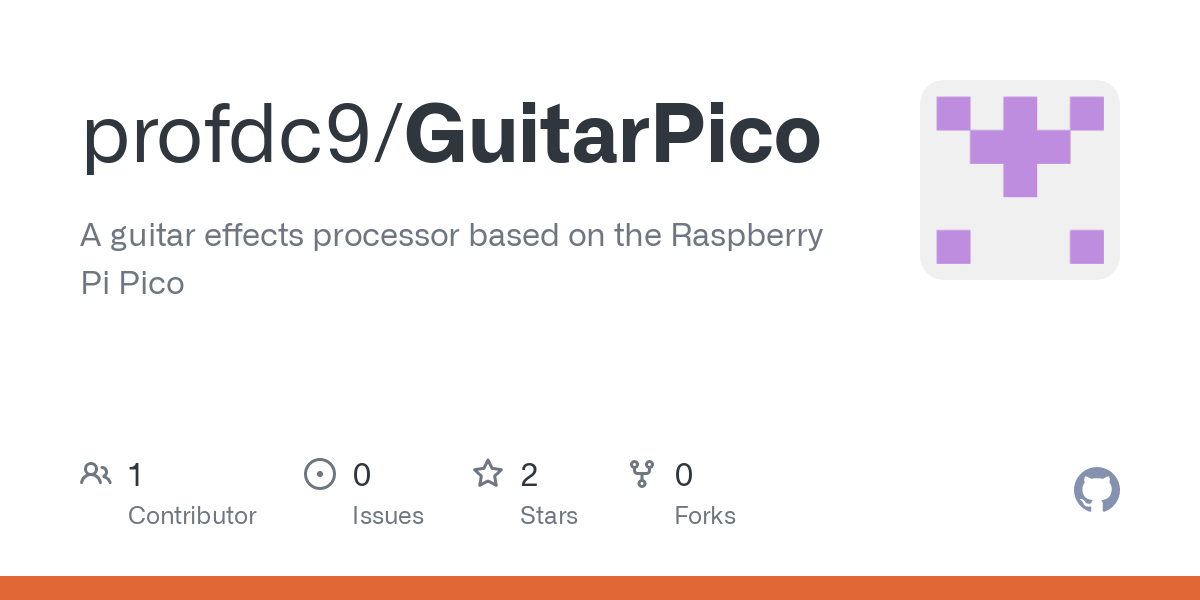 profdc9/GuitarPico

A guitar effects processor based on the Raspberry Pi Pico

1
Contributor

0
Issues

2
Stars

0
Forks